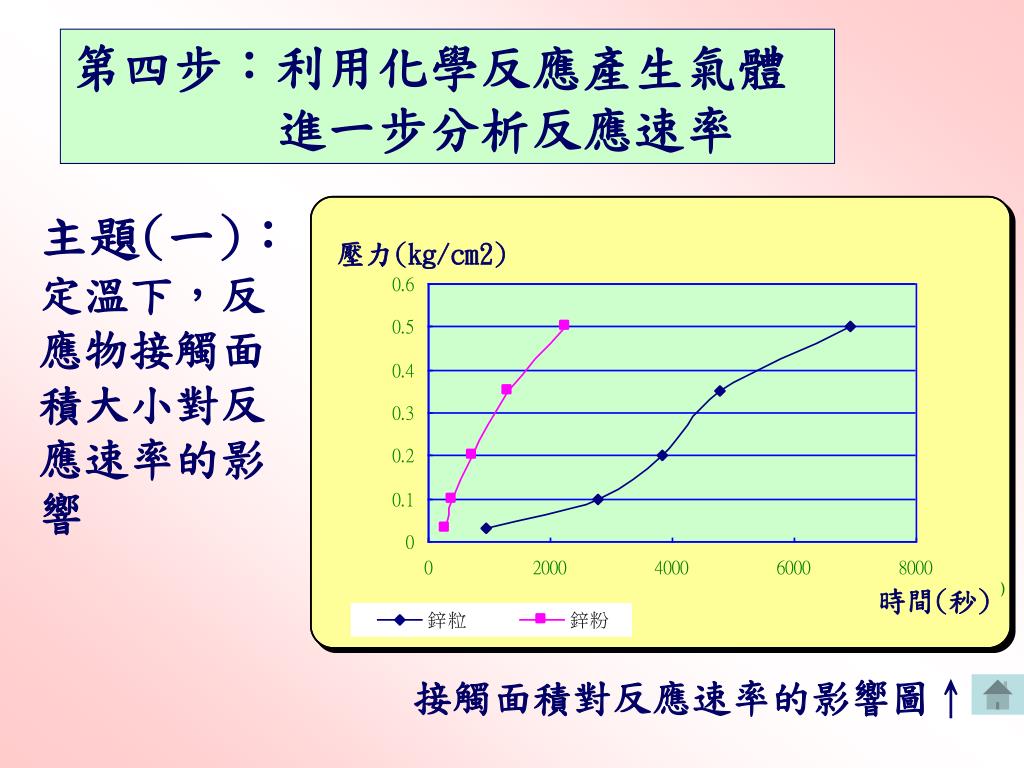 第四步：利用化學反應產生氣體
進一步分析反應速率

主題(一)：
定溫下，反應物接觸面積大小對反應速率的影響

壓力(kg/cm2)
0.6
0.5
0.4
0.3
0.2
0.1
0
0
2000
4000
6000
8000
時間(秒)
)
鋅粒
鋅粉

接觸面積對反應速率的影響圖↑